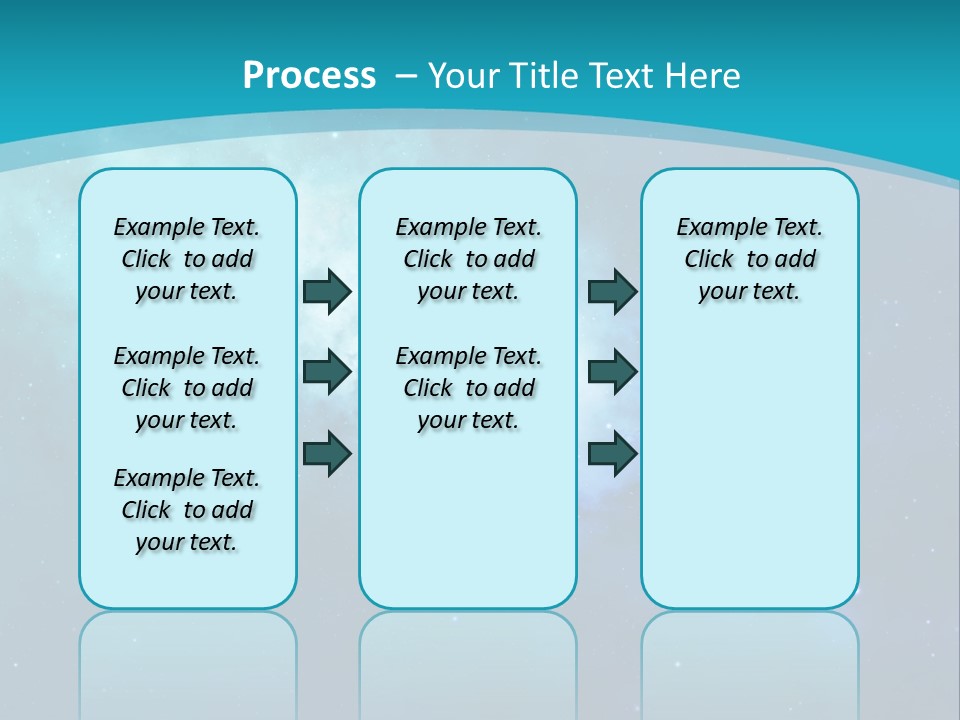 Process – Your Title Text Here

Example Text. Click to add your text.

Example Text. Click to add your text.

Example Text. Click to add your text.

Example Text. Click to add your text.

Example Text. Click to add your text.

Example Text. Click to add your text.